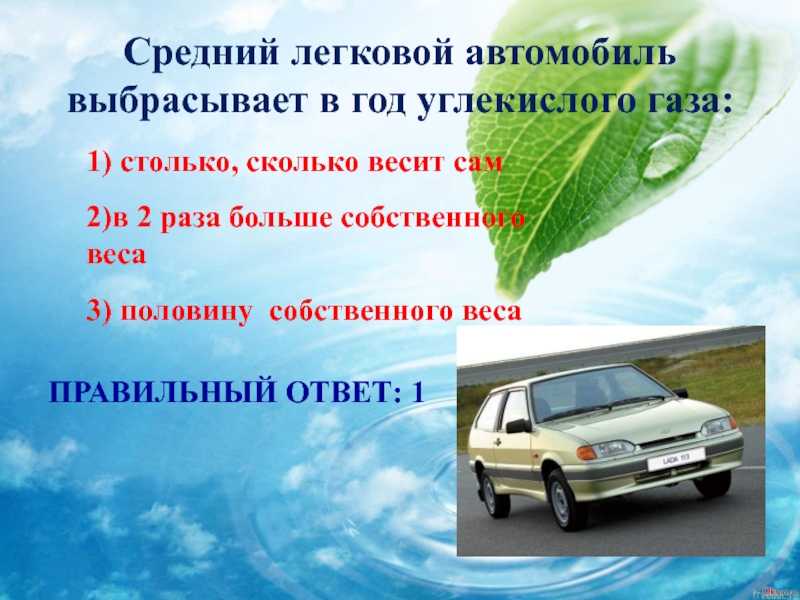 Средний легковой автомобиль выбрасывает в год углекислого газа:

1) столько, сколько весит сам

2)в 2 раза больше собственного веса

3) половину собственного веса

ПРАВИЛЬНЫЙ ОТВЕТ: 1

LADA 113